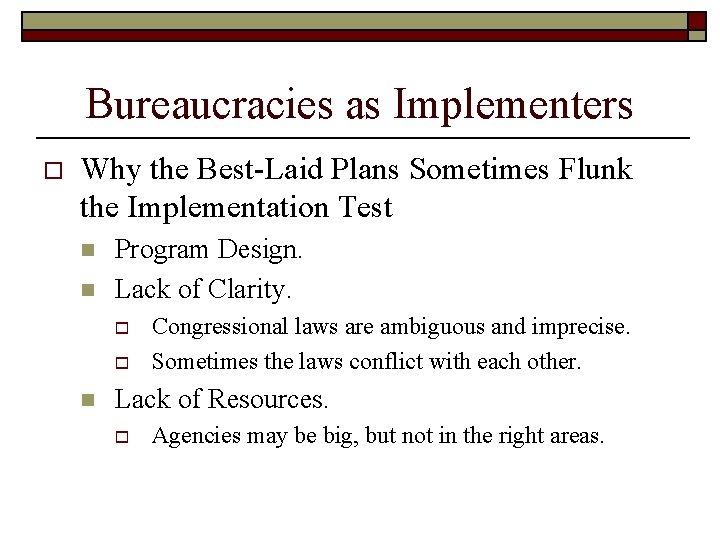 Bureaucracies as Implementers

Why the Best-Laid Plans Sometimes Flunk the Implementation Test

Program Design.

Lack of Clarity.

Congressional laws are ambiguous and imprecise.

Sometimes the laws conflict with each other.

Lack of Resources.

Agencies may be big, but not in the right areas.